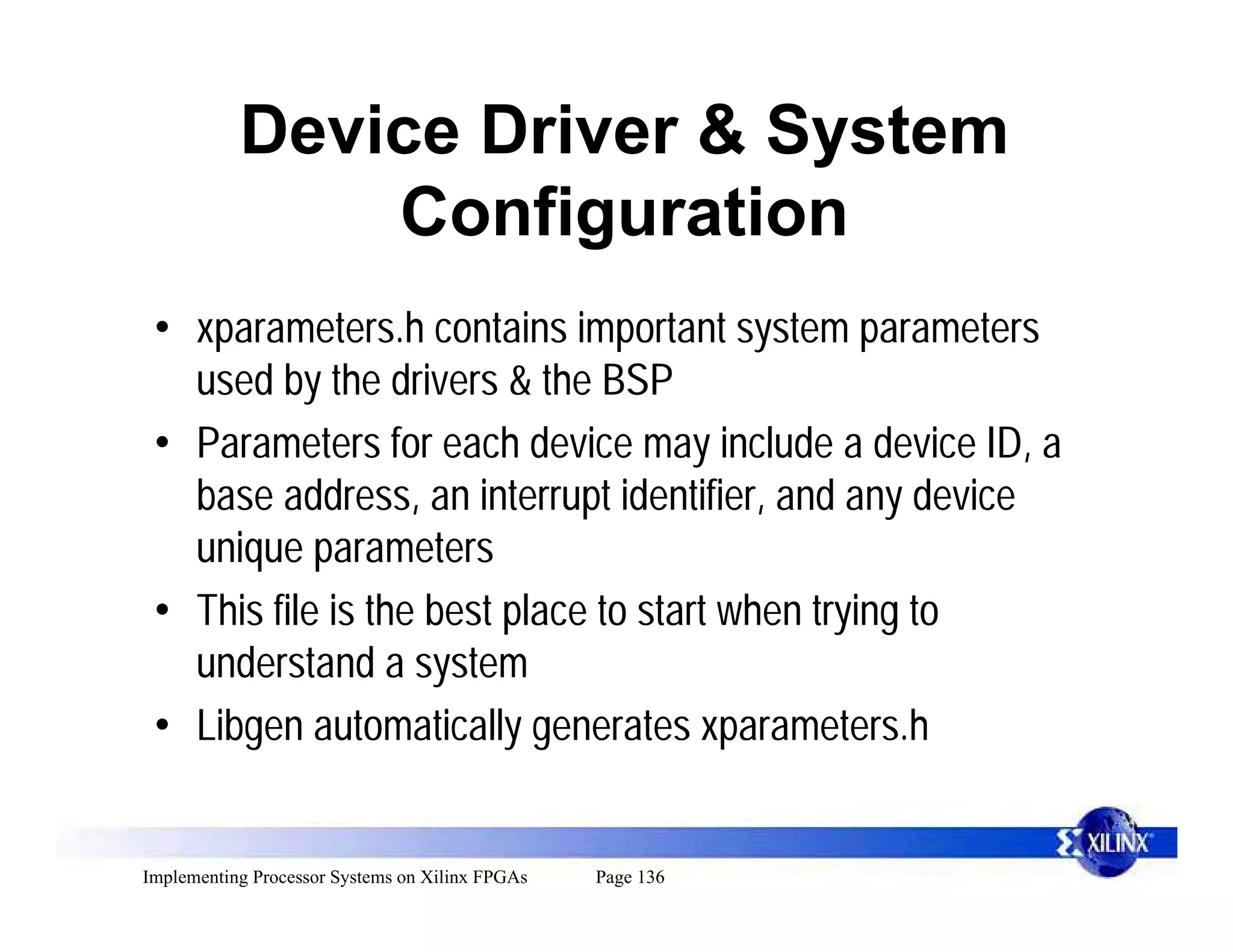 Device Driver & System Configuration

• xparameters.h contains important system parameters used by the drivers & the BSP
• Parameters for each device may include a device ID, a base address, an interrupt identifier, and any device unique parameters
• This file is the best place to start when trying to understand a system
• Libgen automatically generates xparameters.h

XILINX

Implementing Processor Systems on Xilinx FPGAs Page 136